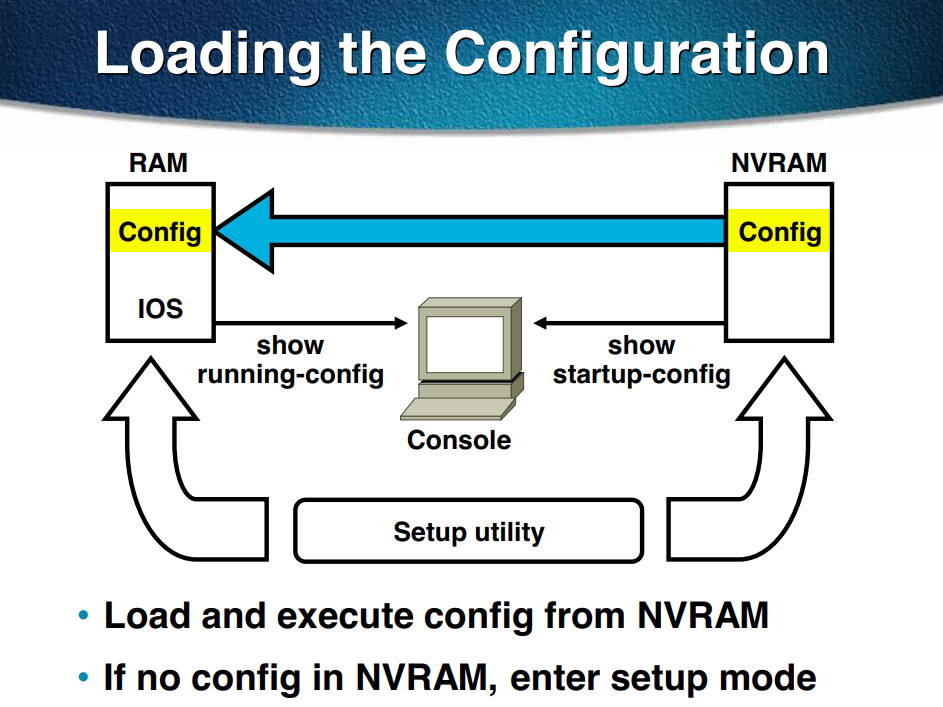 Loading the Configuration

RAM

Config

IOS

NVRAM

Config

show
running-config

show
startup-config

Console

Setup utility

• Load and execute config from NVRAM
• If no config in NVRAM, enter setup mode